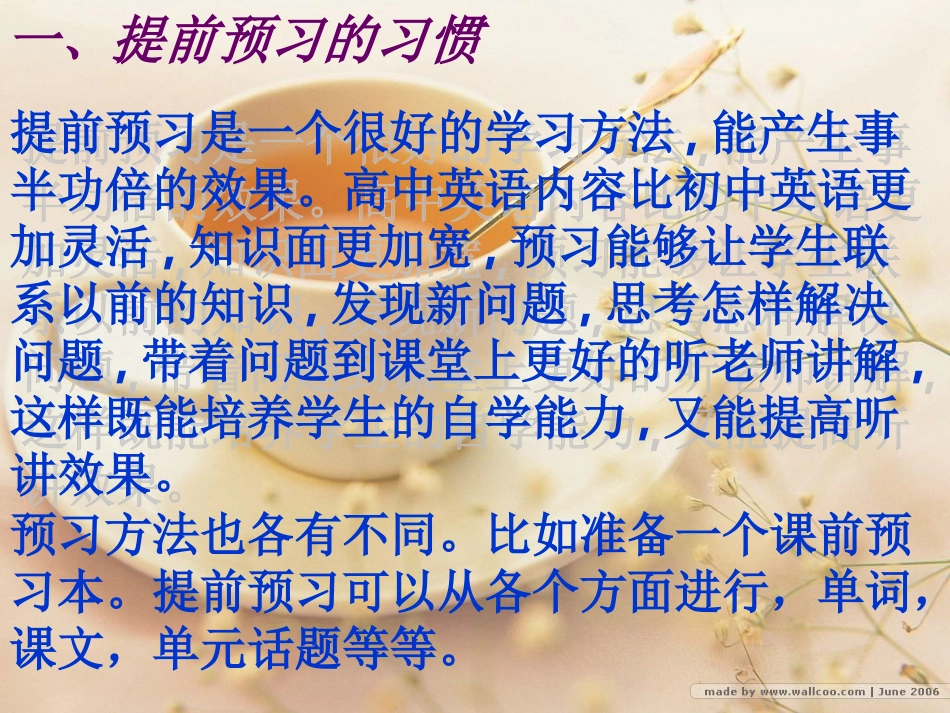 一、提前预习的习惯

提前预习是一个很好的学习方法，能产生事半功倍的效果。高中英语内容比初中英语更加灵活，知识面更加宽，预习能够让学生联系以前的知识，发现新问题，思考怎样解决问题，带着问题到课堂上更好的听老师讲解，这样既能培养学生的自学能力，又能提高听讲效果。

预习方法也各有不同。比如准备一个课前预习本。提前预习可以从各个方面进行，单词，课文，单元话题等等。

made by www.wallcoo.com | June 2006